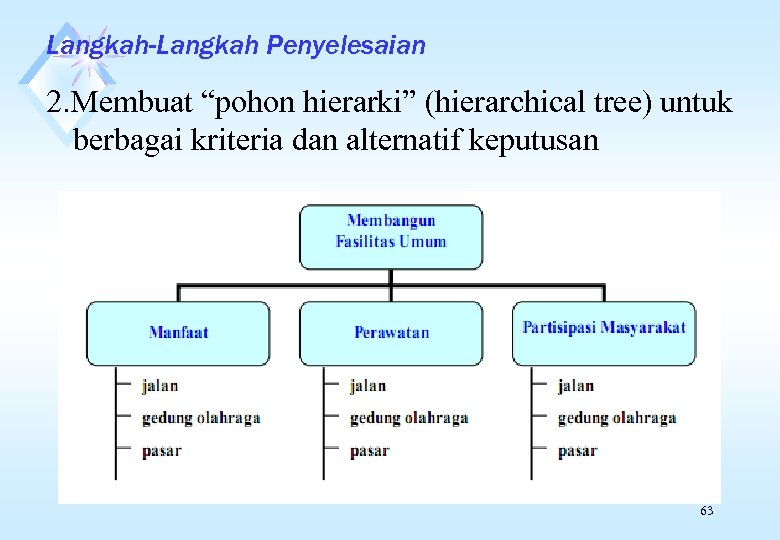 Langkah-Langkah Penyelesaian

2.Membuat “pohon hierarki” (hierarchical tree) untuk berbagai kriteria dan alternatif keputusan

Membangun Fasilitas Umum

Manfaat
jalan
gedung olahraga
pasar

Perawatan
jalan
gedung olahraga
pasar

Partisipasi Masyarakat
jalan
gedung olahraga
pasar

63